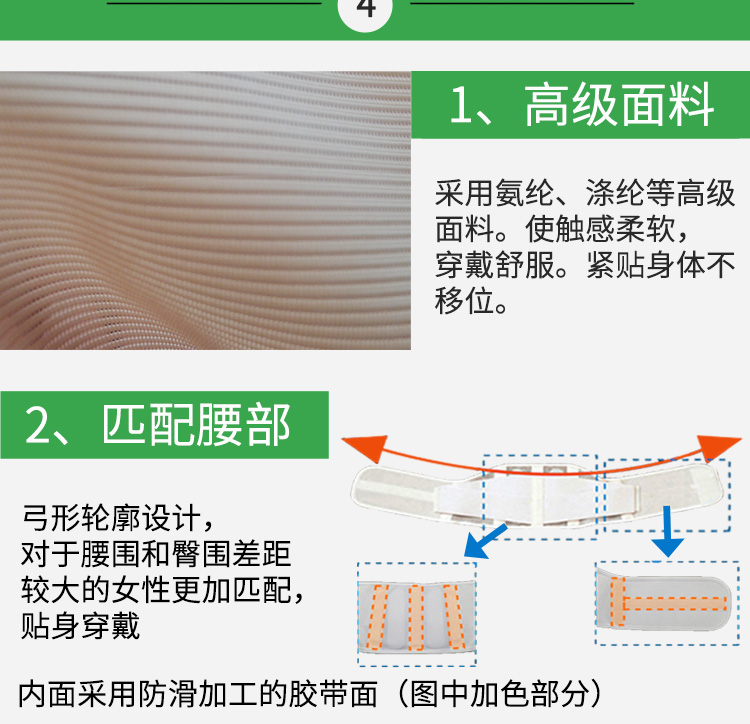 4

1、高级面料

采用氨纶、涤纶等高级面料。使触感柔软，穿戴舒服。紧贴身体不移位。

2、匹配腰部

弓形轮廓设计，对于腰围和臀围差距较大的女性更加匹配，贴身穿戴

内面采用防滑加工的胶带面（图中加色部分）